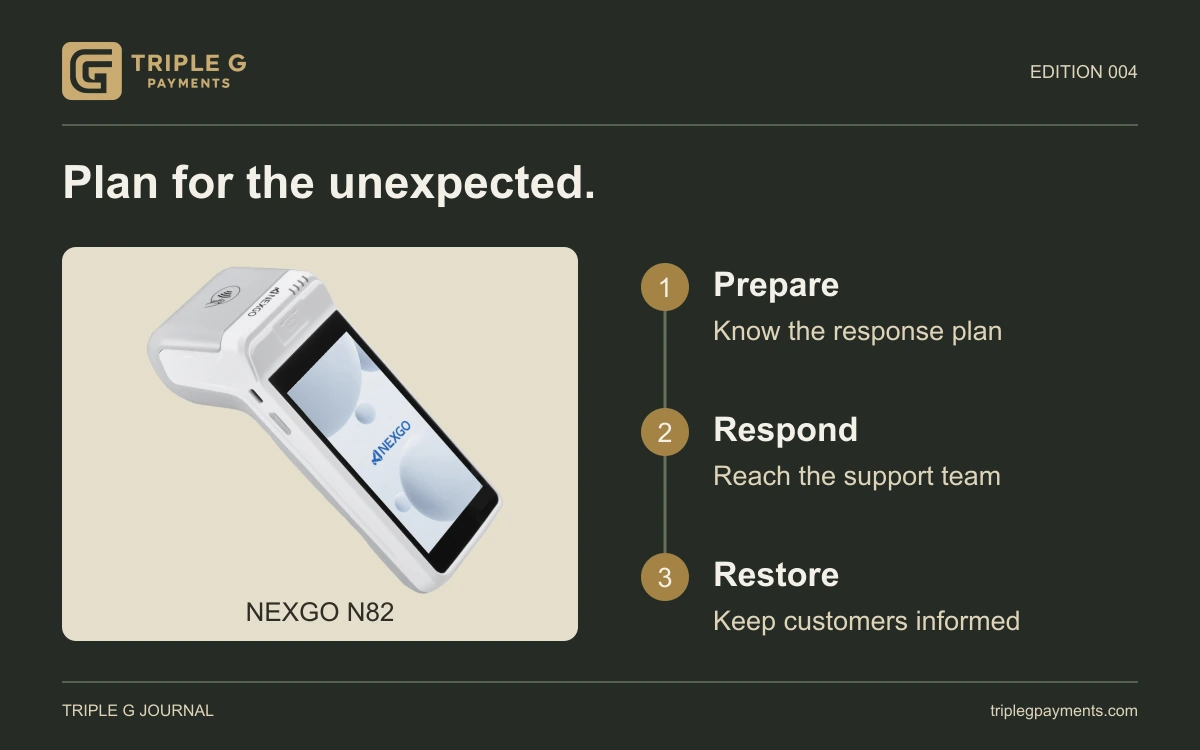 TRIPLE G
PAYMENTS

EDITION 004

Plan for the unexpected.

NEXGO

NEXGO

NEXGO N82

1 Prepare
Know the response plan

2 Respond
Reach the support team

3 Restore
Keep customers informed

TRIPLE G JOURNAL

triplegpayments.com